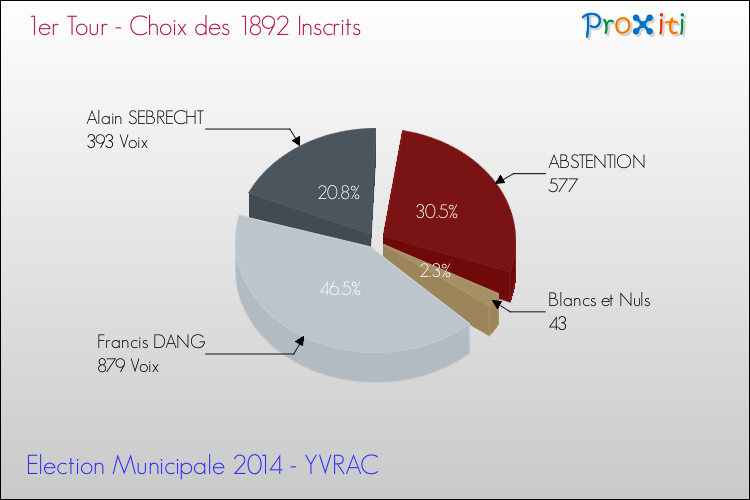 1er Tour - Choix des 1892 Inscrits

Proxiti

Alain SEBRECHT
393 Voix

20.8%

ABSTENTION
577

30.5%

2.3%

Blancs et Nuls
43

46.5%

Francis DANG
879 Voix

Election Municipale 2014 - YVRAC